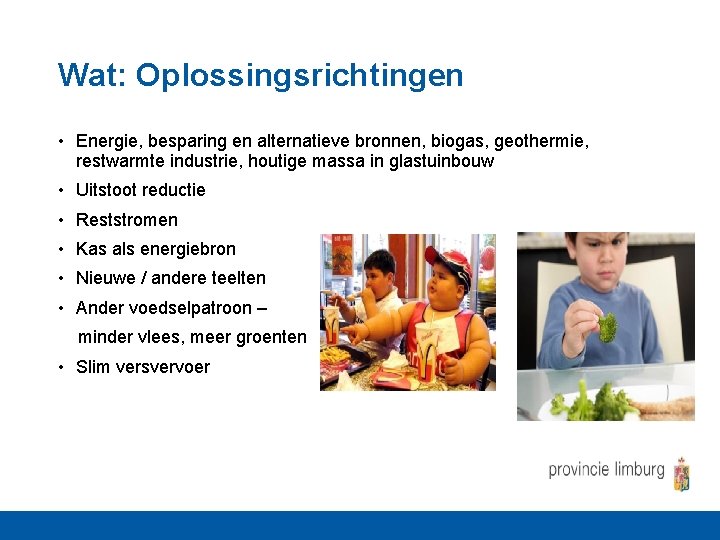 Wat: Oplossingsrichtingen

• Energie, besparing en alternatieve bronnen, biogas, geothermie, restwarmte industrie, houtige massa in glastuinbouw
• Uitstoot reductie
• Reststromen
• Kas als energiebron
• Nieuwe / andere teelten
• Ander voedselpatroon – minder vlees, meer groenten
• Slim versvervoer

provincie limburg